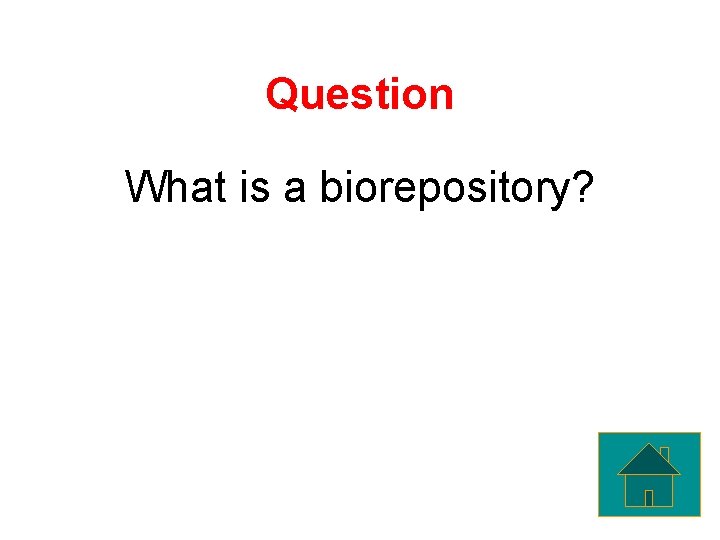 Question

What is a biorepository?